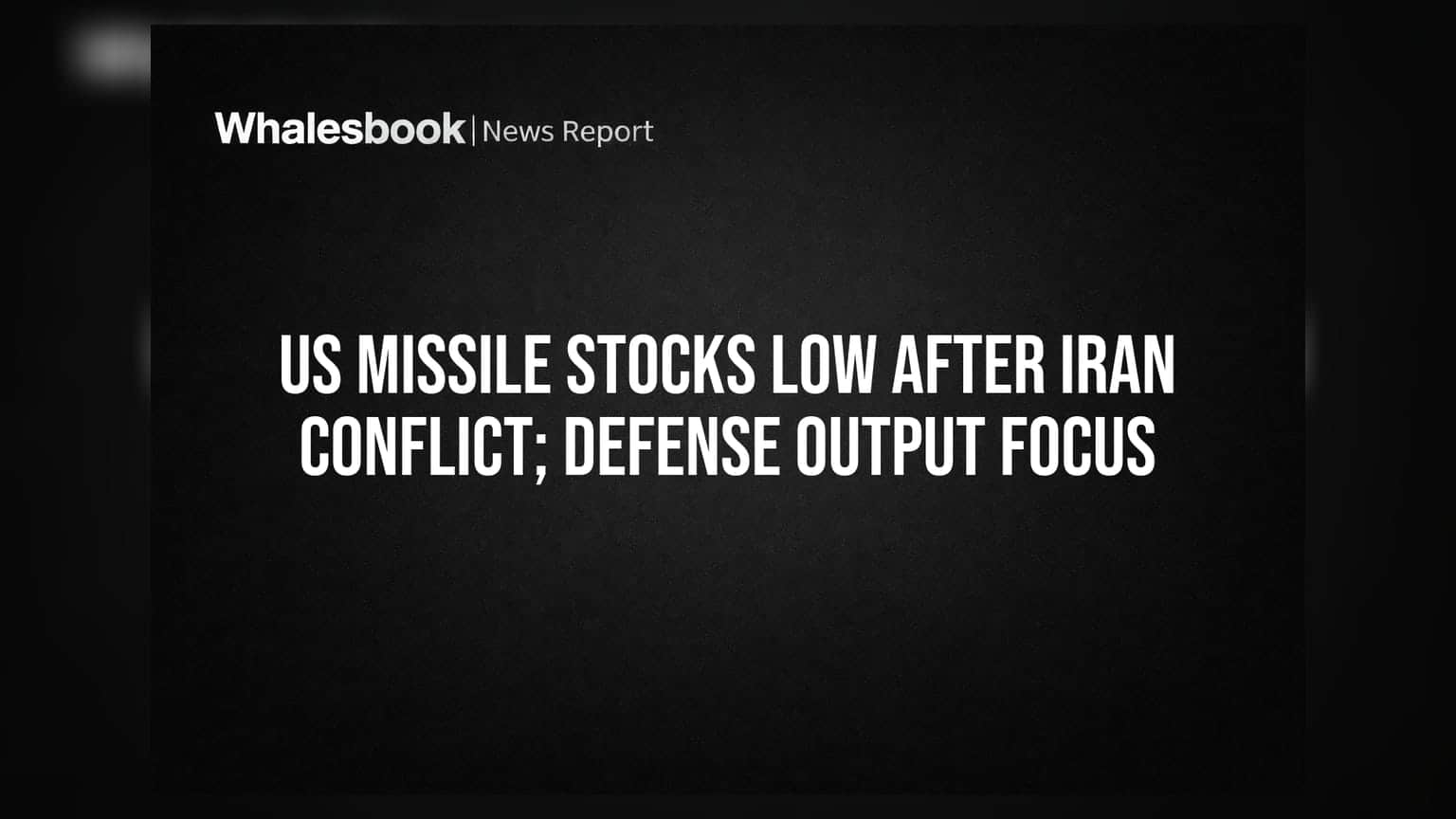 Whalesbook | News Report

US MISSILE STOCKS LOW AFTER IRAN CONFLICT; DEFENSE OUTPUT FOCUS